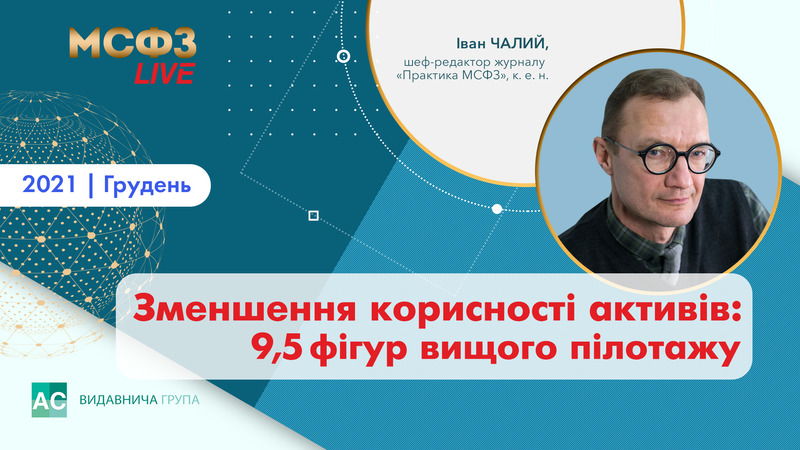 МСФЗ LIVE

Іван ЧАЛИЙ,
шеф-редактор журналу «Практика МСФЗ», к. е. н.

2021 | Грудень

Зменшення корисності активів: 9,5 фігур вищого пілотажу

АС ВИДАВНИЧА ГРУПА